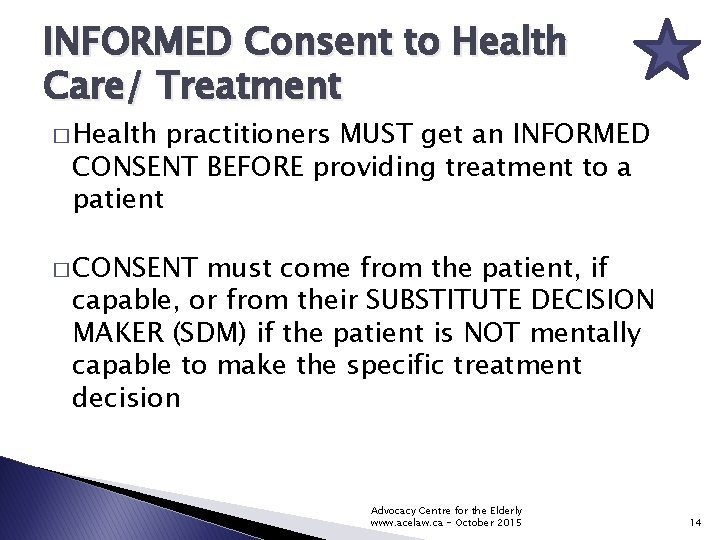 INFORMED Consent to Health Care/ Treatment

□ Health practitioners MUST get an INFORMED CONSENT BEFORE providing treatment to a patient

□ CONSENT must come from the patient, if capable, or from their SUBSTITUTE DECISION MAKER (SDM) if the patient is NOT mentally capable to make the specific treatment decision

Advocacy Centre for the Elderly
www.acelaw.ca - October 2015

14